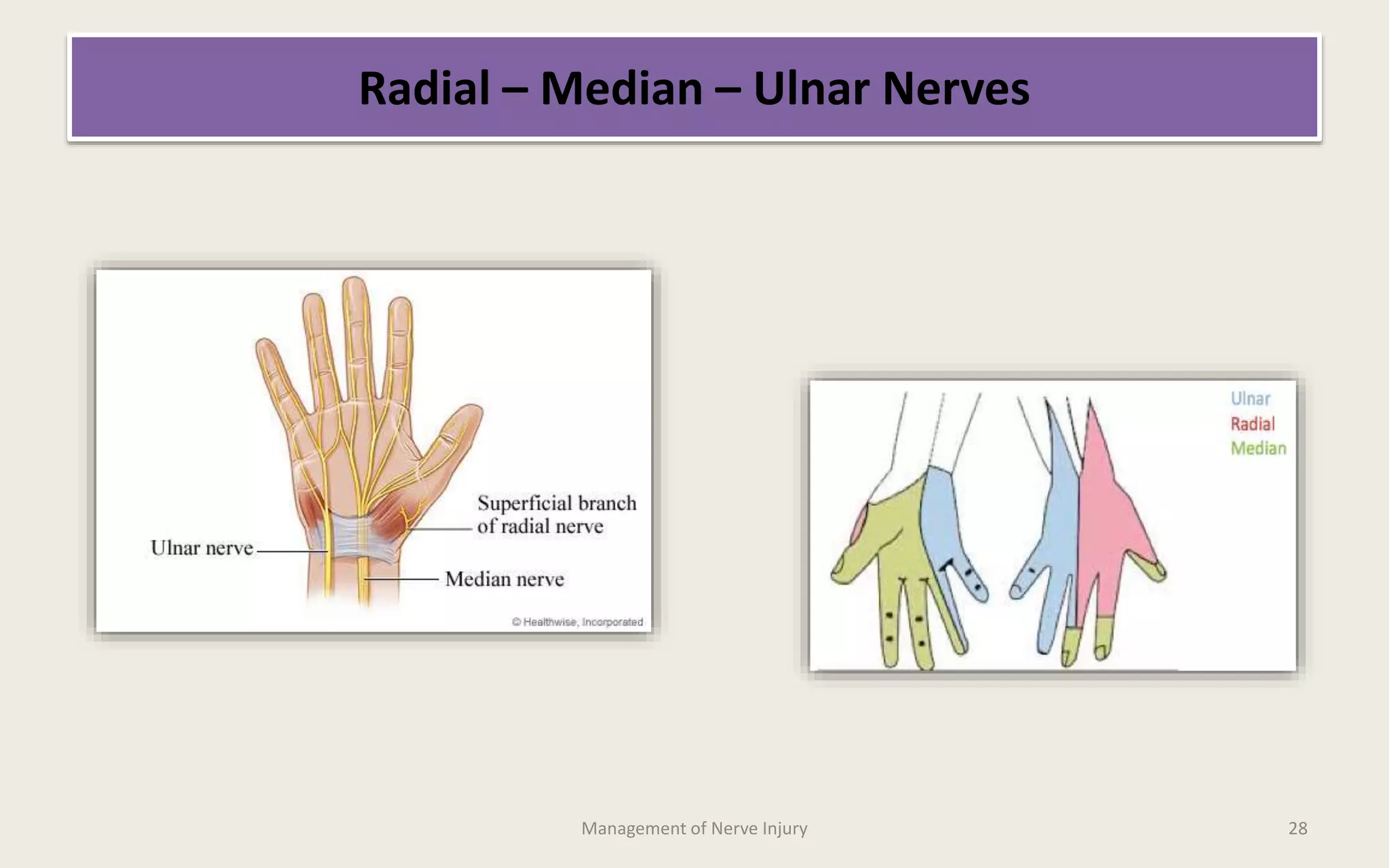 Radial – Median – Ulnar Nerves

Superficial branch of radial nerve

Ulnar nerve

Median nerve

© Healthwise, Incorporated

Ulnar
Radial
Median

Management of Nerve Injury

28